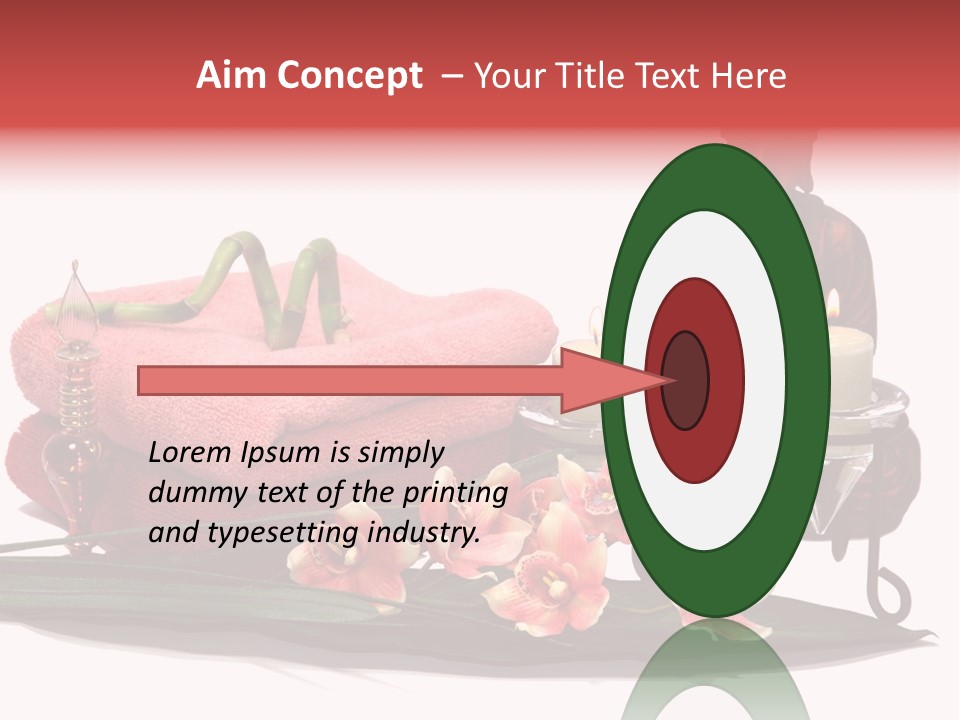 Aim Concept – Your Title Text Here

Lorem Ipsum is simply dummy text of the printing and typesetting industry.